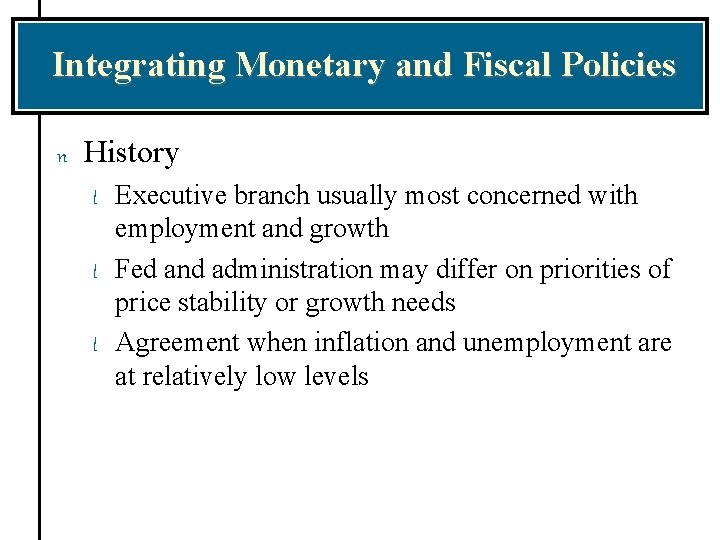 Integrating Monetary and Fiscal Policies

n History

l Executive branch usually most concerned with employment and growth

l Fed and administration may differ on priorities of price stability or growth needs

l Agreement when inflation and unemployment are at relatively low levels